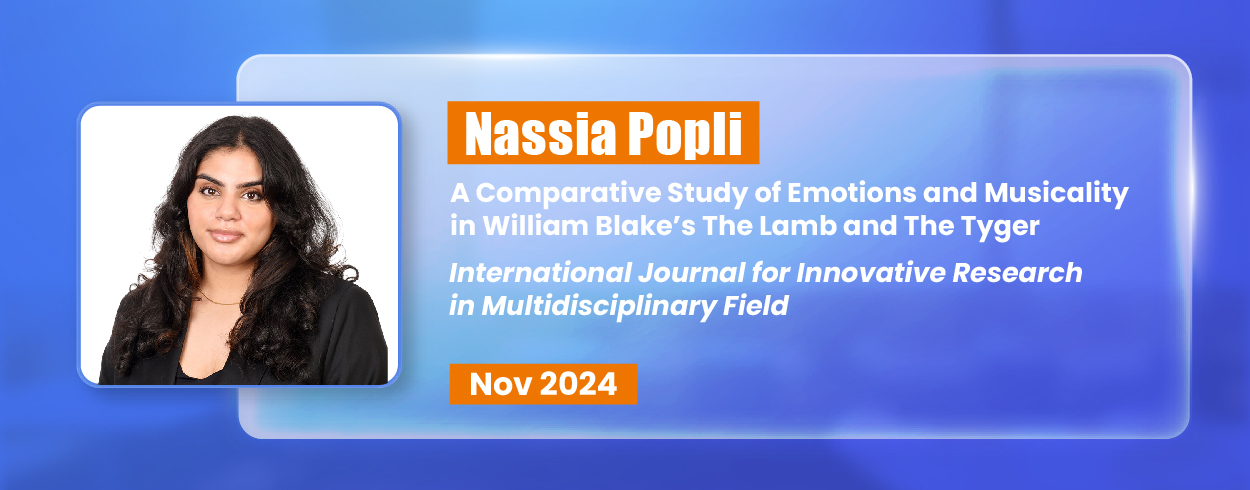 Nassia Popli

A Comparative Study of Emotions and Musicality in William Blake's The Lamb and The Tyger

International Journal for Innovative Research in Multidisciplinary Field

Nov 2024